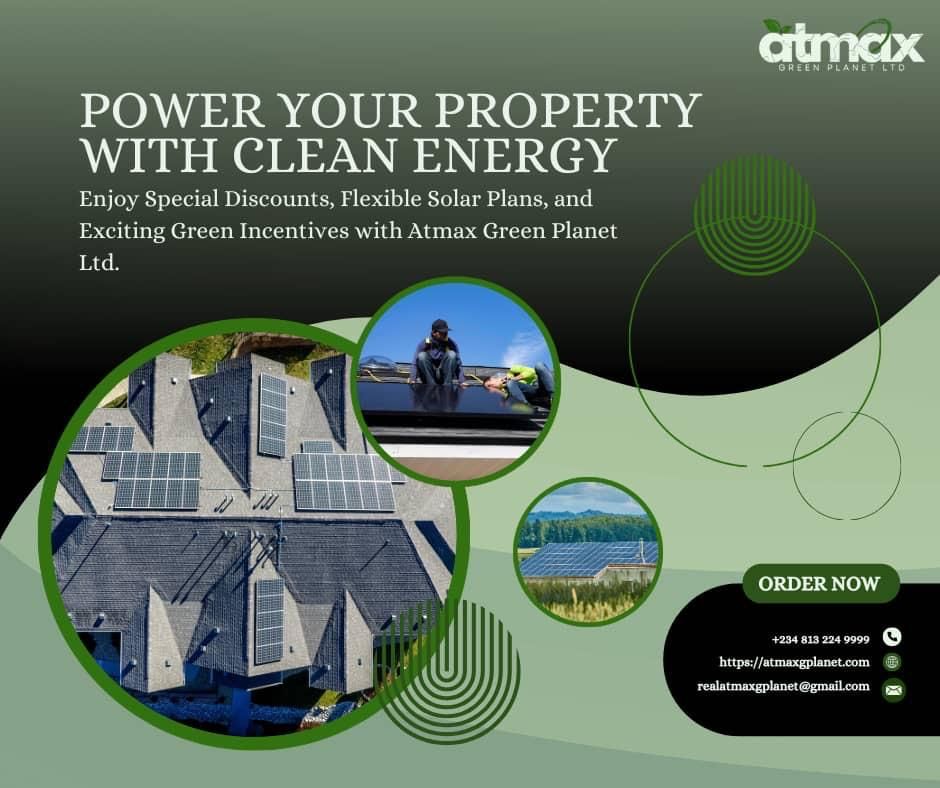 atmax
GREEN PLANET LTD

POWER YOUR PROPERTY WITH CLEAN ENERGY

Enjoy Special Discounts, Flexible Solar Plans, and Exciting Green Incentives with Atmax Green Planet Ltd.

ORDER NOW

+234 813 224 9999
https://atmaxgplanet.com
realatmaxgplanet@gmail.com